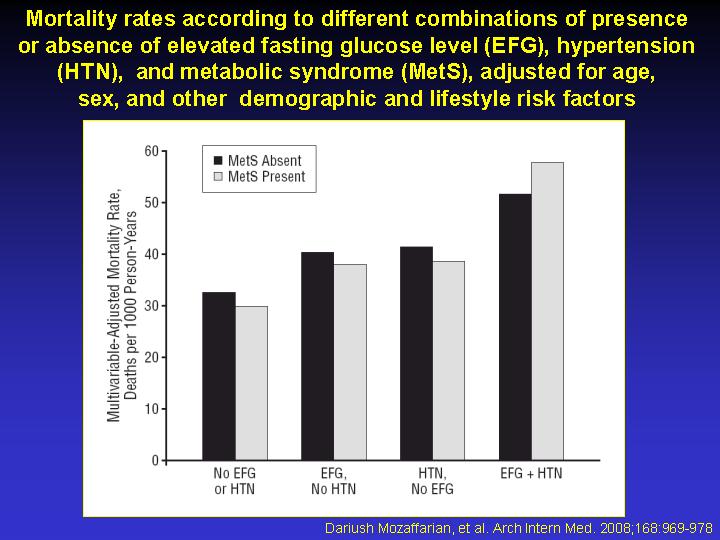 Mortality rates according to different combinations of presence or absence of elevated fasting glucose level (EFG), hypertension (HTN), and metabolic syndrome (MetS), adjusted for age, sex, and other demographic and lifestyle risk factors

MetS Absent
MetS Present

Multivariable-Adjusted Mortality Rate, Deaths per 1000 Person-Years

60
50
40
30
20
10
0

No EFG or HTN
EFG, No HTN
HTN, No EFG
EFG + HTN

Dariush Mozaffarian, et al. Arch Intern Med. 2008;168:969-978